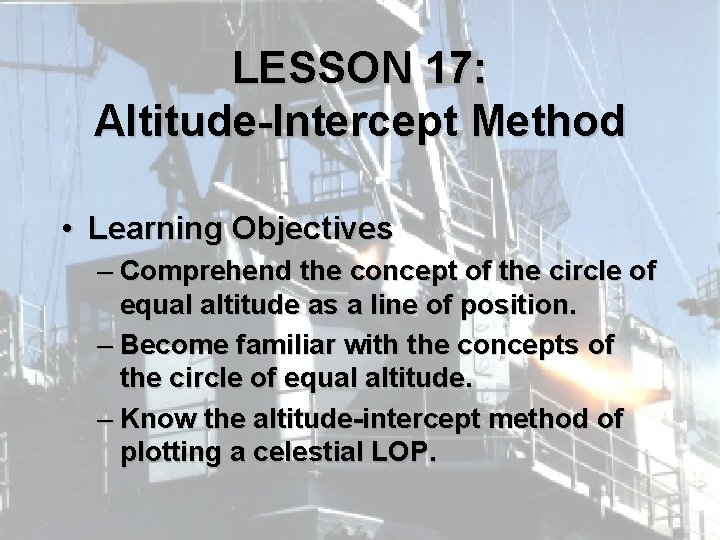 LESSON 17:
Altitude-Intercept Method

• Learning Objectives
– Comprehend the concept of the circle of equal altitude as a line of position.
– Become familiar with the concepts of the circle of equal altitude.
– Know the altitude-intercept method of plotting a celestial LOP.